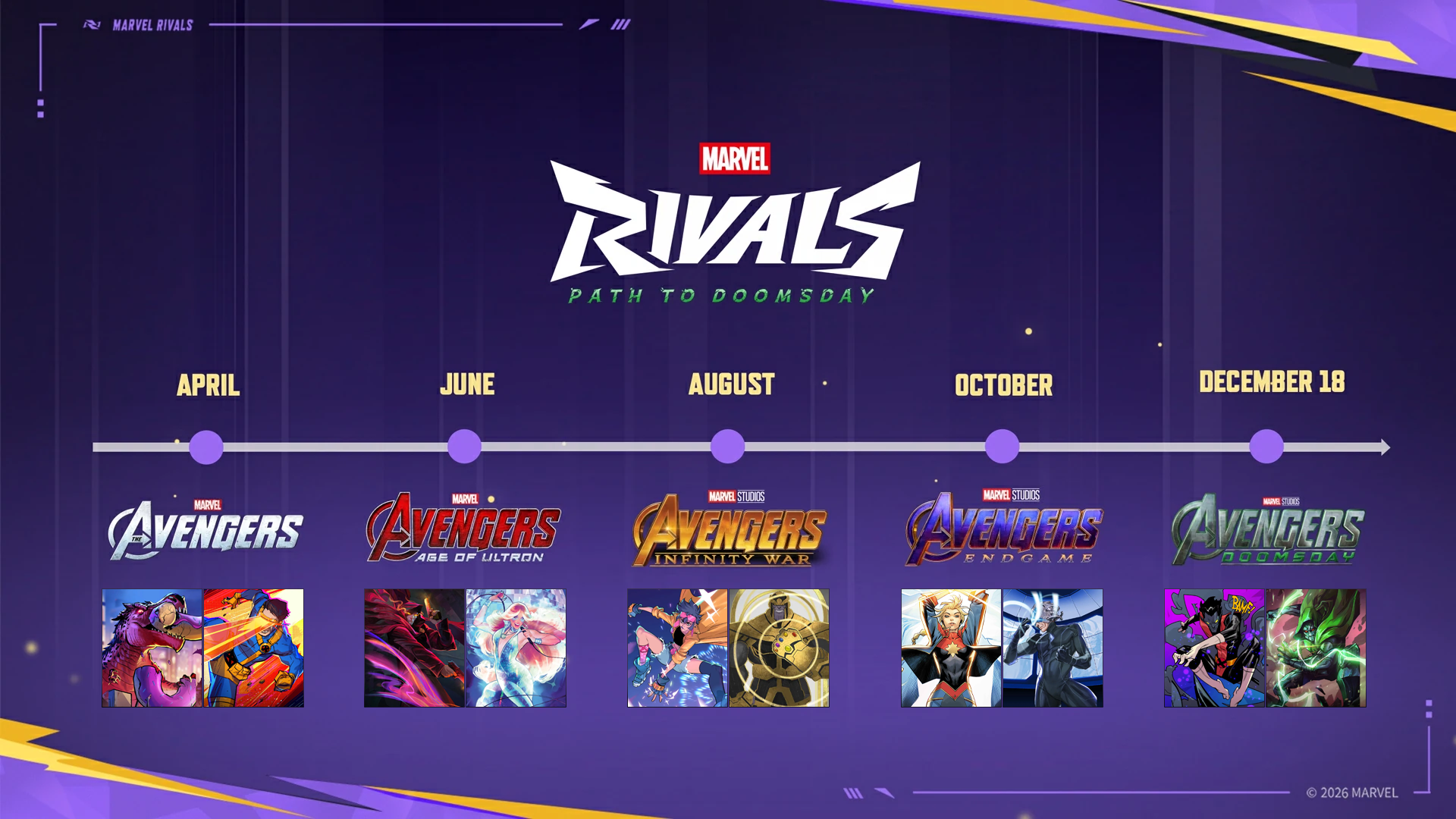 MARVEL RIVALS

MARVEL
RIVALS
PATH TO DOOMSDAY

APRIL
JUNE
AUGUST
OCTOBER
DECEMBER 18

MARVEL
THE AVENGERS

MARVEL
AVENGERS
AGE OF ULTRON

MARVEL STUDIOS
AVENGERS
INFINITY WAR

MARVEL STUDIOS
AVENGERS
ENDGAME

MARVEL STUDIOS
AVENGERS
DOOMSDAY

BAMF!

© 2026 MARVEL